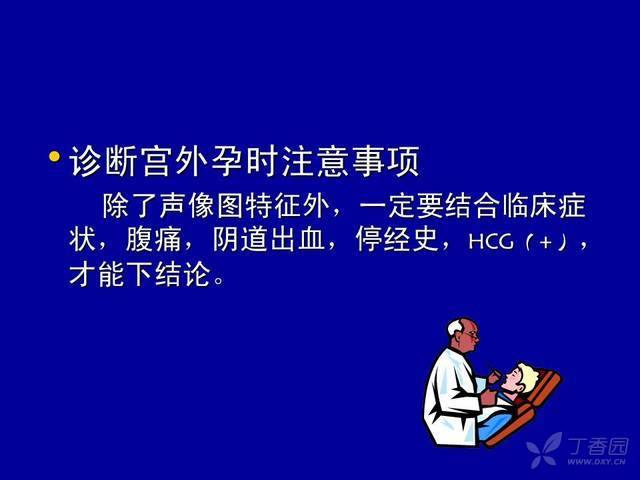 • 诊断宫外孕时注意事项

除了声像图特征外，一定要结合临床症状，腹痛，阴道出血，停经史，HCG（+），才能下结论。

丁香园
WWW.DXY.CN